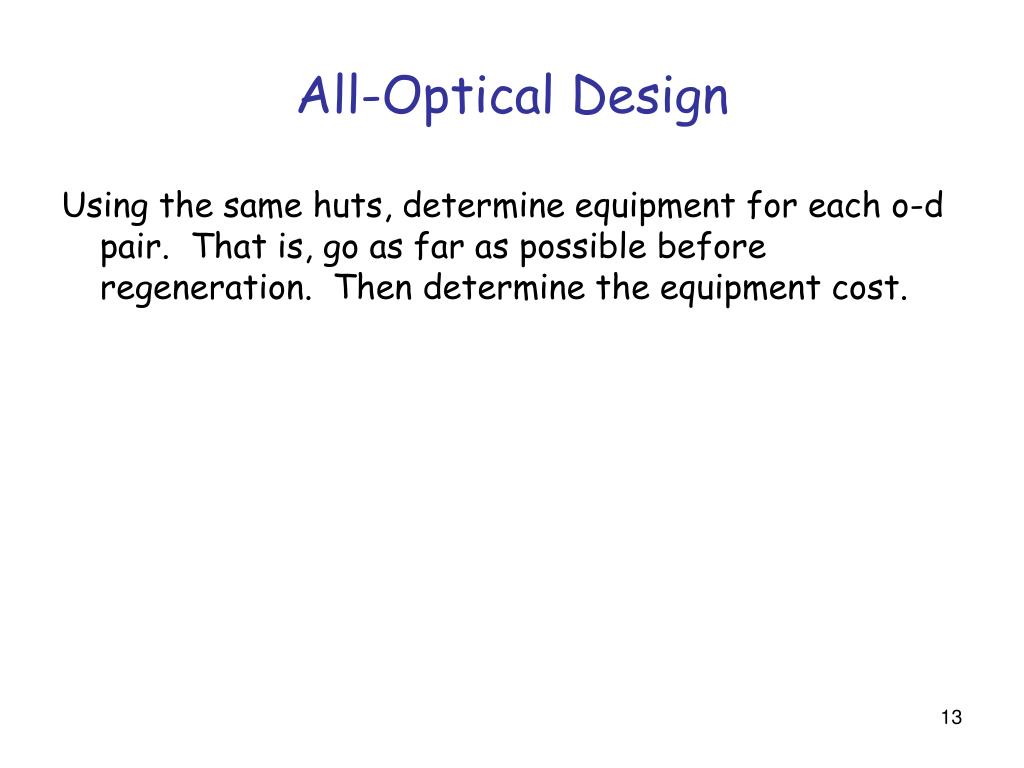 All-Optical Design

Using the same huts, determine equipment for each o-d pair. That is, go as far as possible before regeneration. Then determine the equipment cost.

13